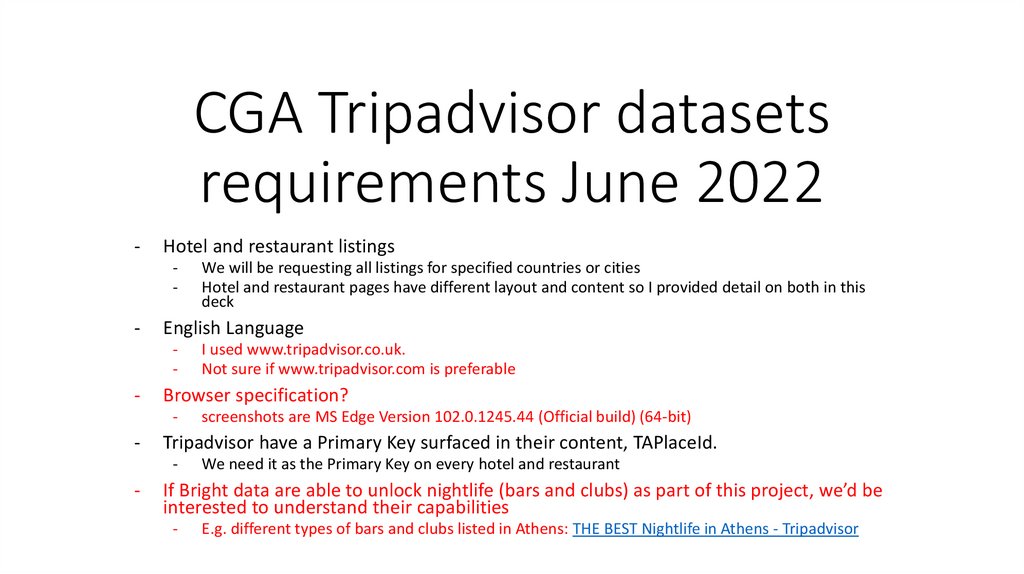 CGA Tripadvisor datasets requirements June 2022

- Hotel and restaurant listings
  - We will be requesting all listings for specified countries or cities
  - Hotel and restaurant pages have different layout and content so I provided detail on both in this deck
- English Language
  - I used www.tripadvisor.co.uk.
  - Not sure if www.tripadvisor.com is preferable
- Browser specification?
  - screenshots are MS Edge Version 102.0.1245.44 (Official build) (64-bit)
- Tripadvisor have a Primary Key surfaced in their content, TAPlaceId.
  - We need it as the Primary Key on every hotel and restaurant
- If Bright data are able to unlock nightlife (bars and clubs) as part of this project, we'd be interested to understand their capabilities
  - E.g. different types of bars and clubs listed in Athens: THE BEST Nightlife in Athens - Tripadvisor